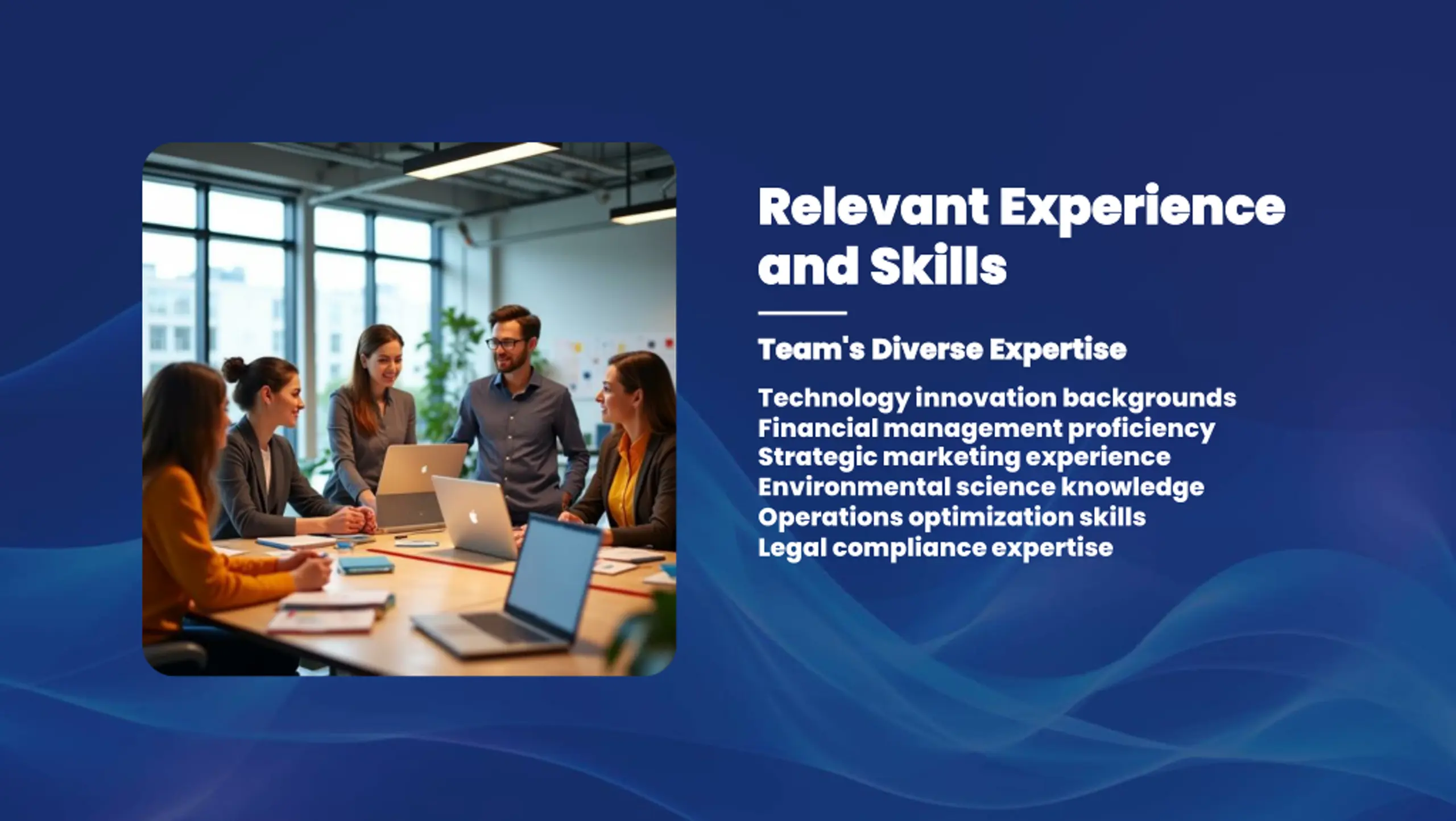 Relevant Experience and Skills

Team's Diverse Expertise

Technology innovation backgrounds
Financial management proficiency
Strategic marketing experience
Environmental science knowledge
Operations optimization skills
Legal compliance expertise